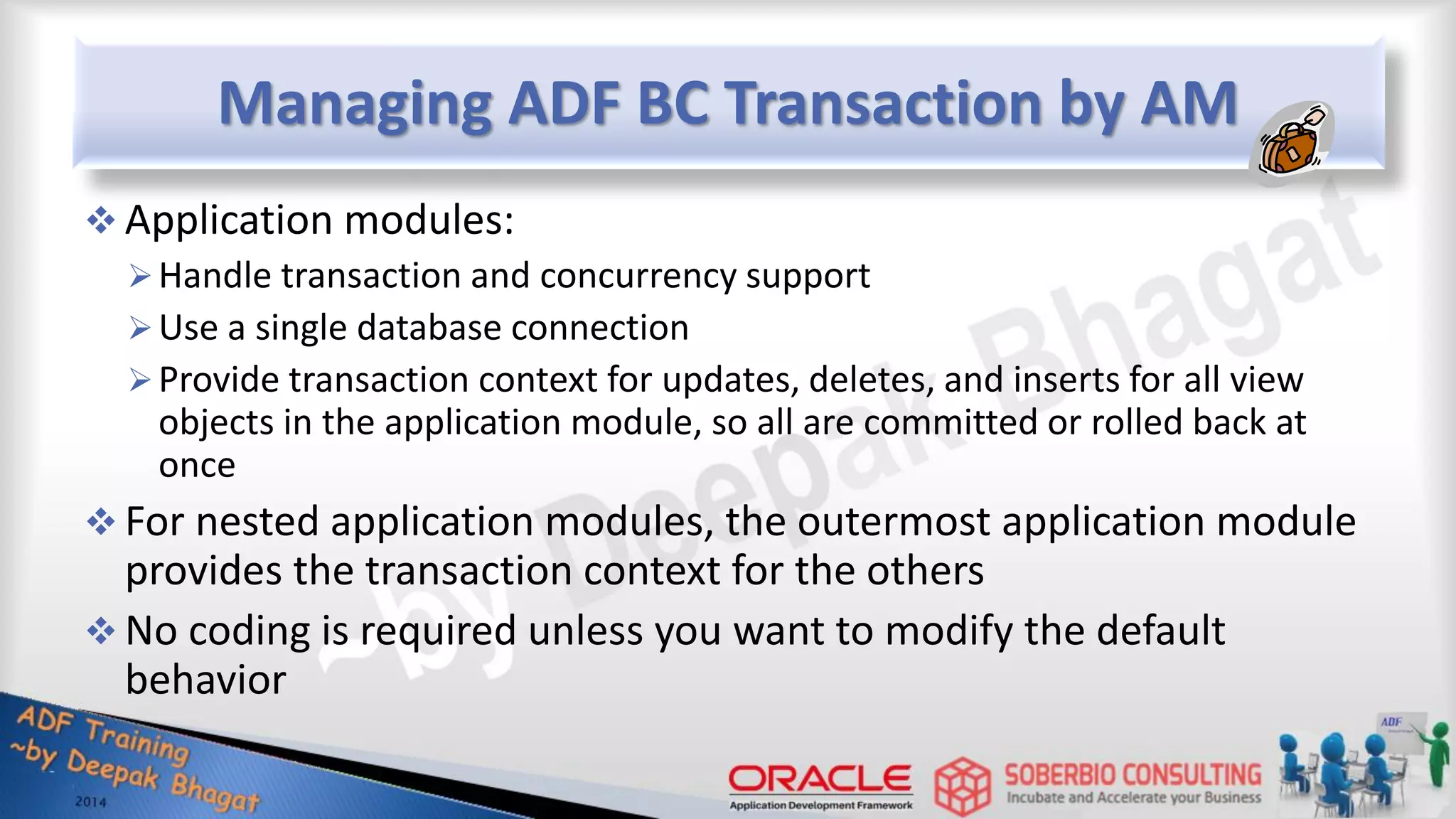 Managing ADF BC Transaction by AM

❖ Application modules:

➢ Handle transaction and concurrency support

➢ Use a single database connection

➢ Provide transaction context for updates, deletes, and inserts for all view objects in the application module, so all are committed or rolled back at once

❖ For nested application modules, the outermost application module provides the transaction context for the others

❖ No coding is required unless you want to modify the default behavior

~by Deepak Bhagat

ADF Training ~by Deepak Bhagat 2014

ORACLE Application Development Framework

SOBERBIO CONSULTING Incubate and Accelerate your Business

ADF